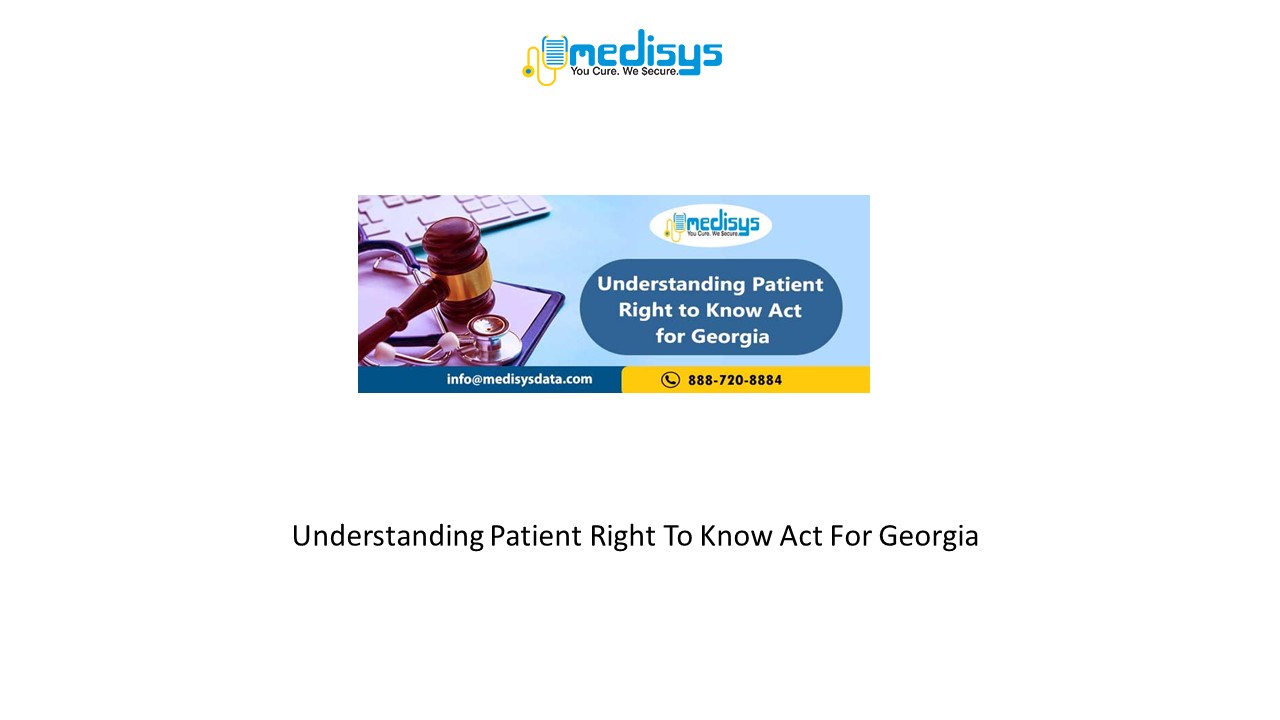 medisys
You Cure. We Secure.

medisys
You Cure. We Secure.

Understanding Patient Right to Know Act for Georgia

info@medisysdata.com

888-720-8884

Understanding Patient Right To Know Act For Georgia